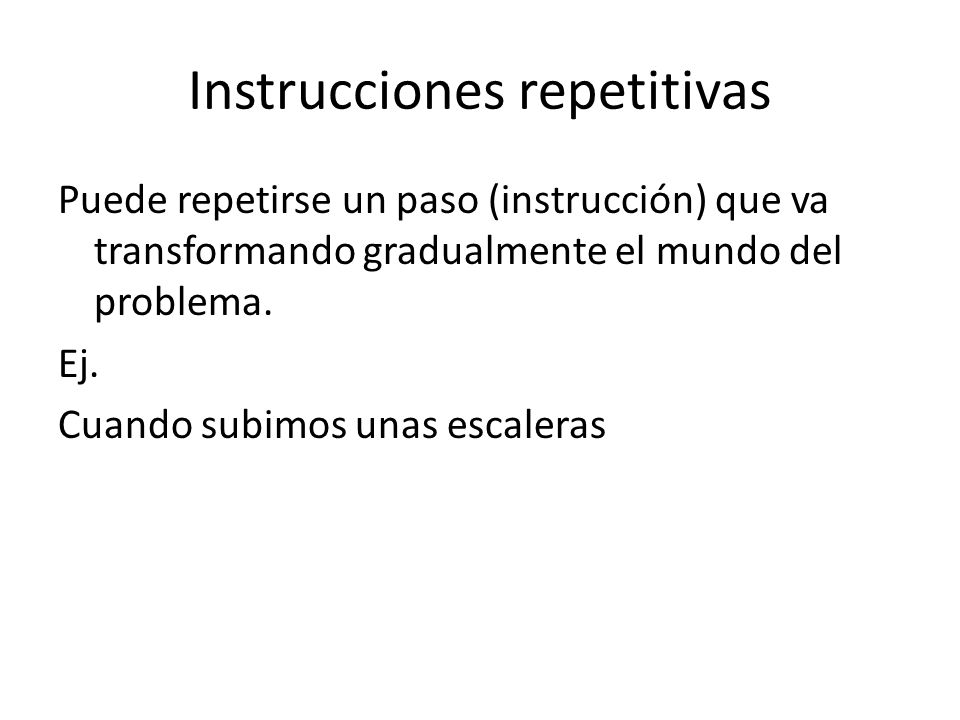 Instrucciones repetitivas

Puede repetirse un paso (instrucción) que va transformando gradualmente el mundo del problema.

Ej.

Cuando subimos unas escaleras